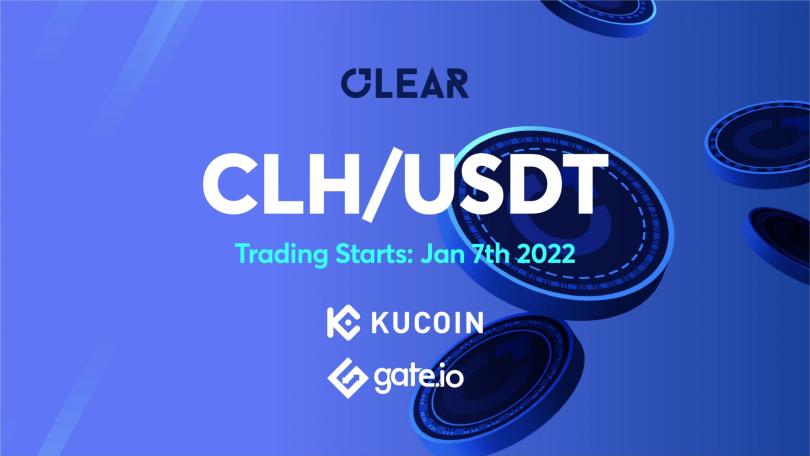 CLEAR

CLH/USDT

Trading Starts: Jan 7th 2022

KUCOIN

gate.io